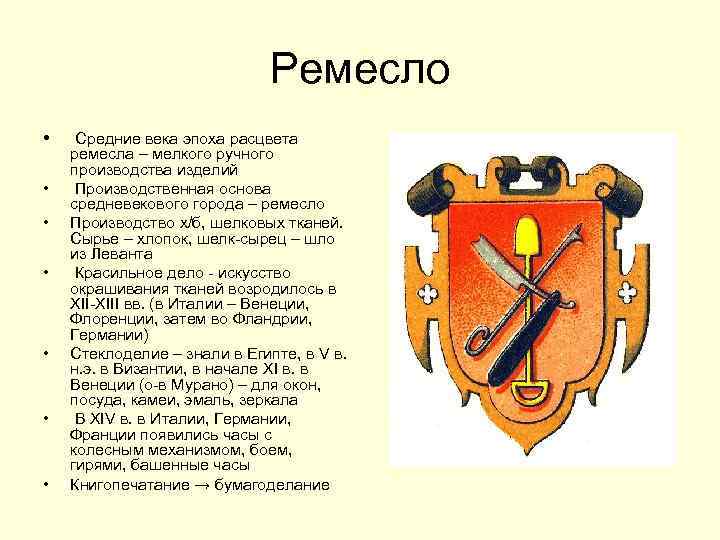 Ремесло

• Средние века эпоха расцвета ремесла – мелкого ручного производства изделий

• Производственная основа средневекового города – ремесло

• Производство х/б, шелковых тканей. Сырье – хлопок, шелк-сырец – шло из Леванта

• Красильное дело - искусство окрашивания тканей возродилось в XII-XIII вв. (в Италии – Венеции, Флоренции, затем во Фландрии, Германии)

• Стеклоделие – знали в Египте, в V в. н.э. в Византии, в начале XI в. в Венеции (о-в Мурано) – для окон, посуда, камеи, эмаль, зеркала

• В XIV в. в Италии, Германии, Франции появились часы с колесным механизмом, боем, гирями, башенные часы

• Книгопечатание → бумагоделание